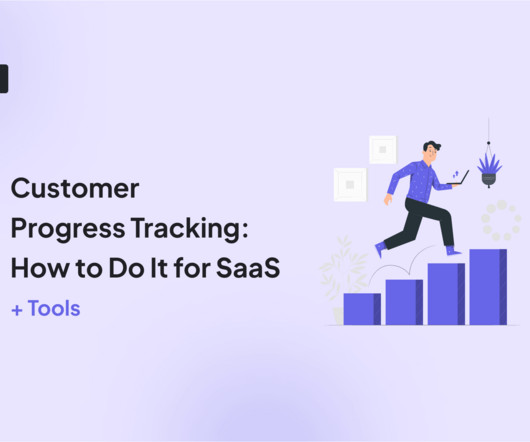 Customer Progress Tracking: How to Do It for SaaS

+ Tools